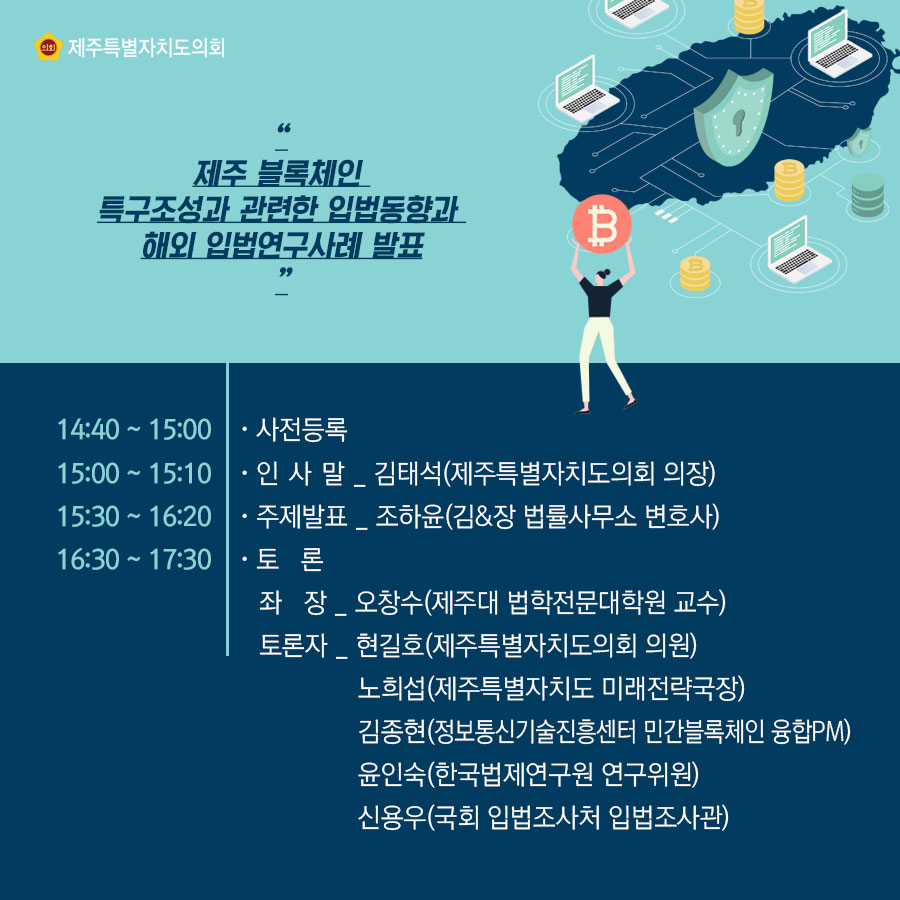 의회 제주특별자치도의회

“
제주 블록체인
특구조성과 관련한 입법동향과
해외 입법연구사례 발표
”

14:40 ~ 15:00 · 사전등록
15:00 ~ 15:10 · 인 사 말 _ 김태석(제주특별자치도의회 의장)
15:30 ~ 16:20 · 주제발표 _ 조하윤(김&장 법률사무소 변호사)
16:30 ~ 17:30 · 토 론
좌 장 _ 오창수(제주대 법학전문대학원 교수)
토론자 _ 현길호(제주특별자치도의회 의원)
노희섭(제주특별자치도 미래전략국장)
김종현(정보통신기술진흥센터 민간블록체인 융합PM)
윤인숙(한국법제연구원 연구위원)
신용우(국회 입법조사처 입법조사관)